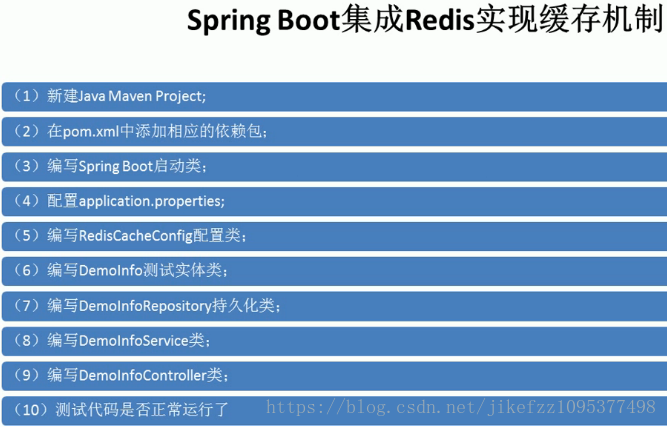 Spring Boot集成Redis实现缓存机制

（1）新建Java Maven Project;

（2）在pom.xml中添加相应的依赖包；

（3）编写Spring Boot启动类；

（4）配置application.properties;

（5）编写RedisCacheConfig配置类；

（6）编写DemoInfo测试实体类；

（7）编写DemoInfoRepository持久化类；

（8）编写DemoInfoService类；

（9）编写DemoInfoController类；

（10）测试代码是否正常运行了

https://blog.csdn.net/jikefzz1095377498